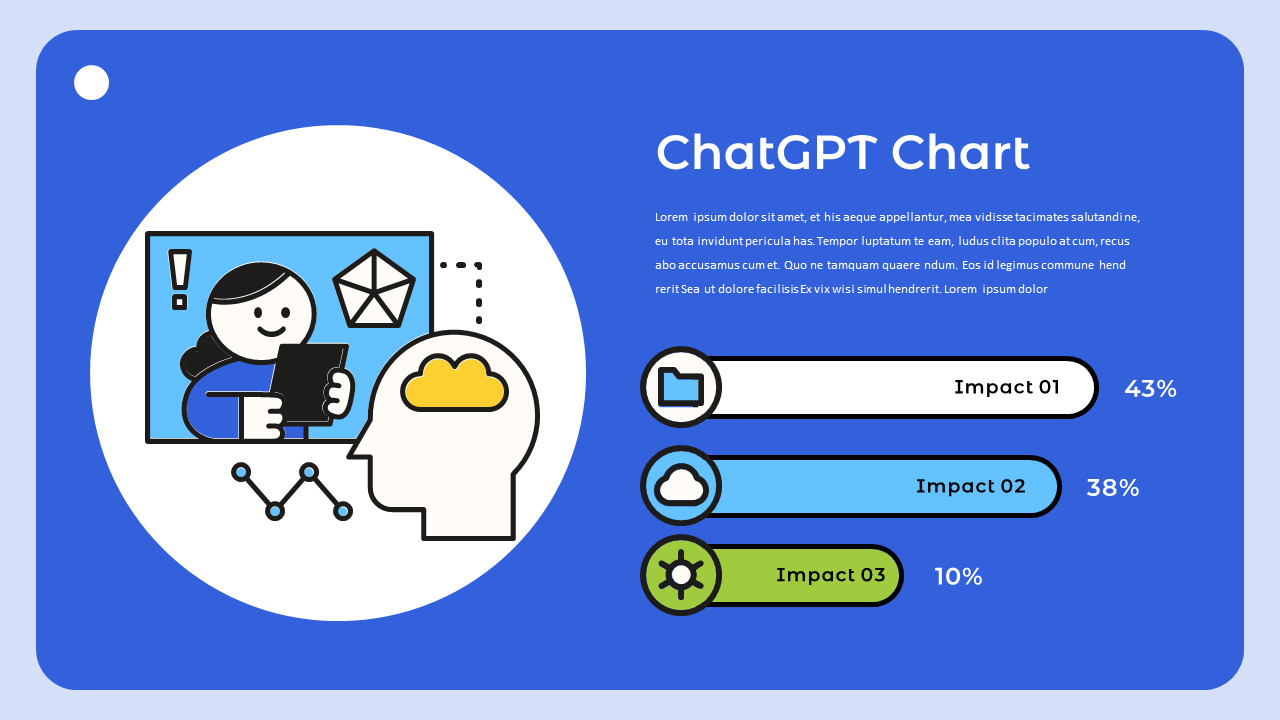 ChatGPT Chart

Lorem ipsum dolor sit amet, et his aeque appellantur, mea vidisse tacimates salutandi ne, eu tota invidunt pericula has. Tempor luptatum te eam, ludus clita populo at cum, recus abo accusamus cum et. Quo ne tamquam quaere ndum. Eos id legimus commune hend rerit Sea ut dolore facilisis Ex vix wisi simul hendrerit. Lorem ipsum dolor

Impact 01 43%

Impact 02 38%

Impact 03 10%